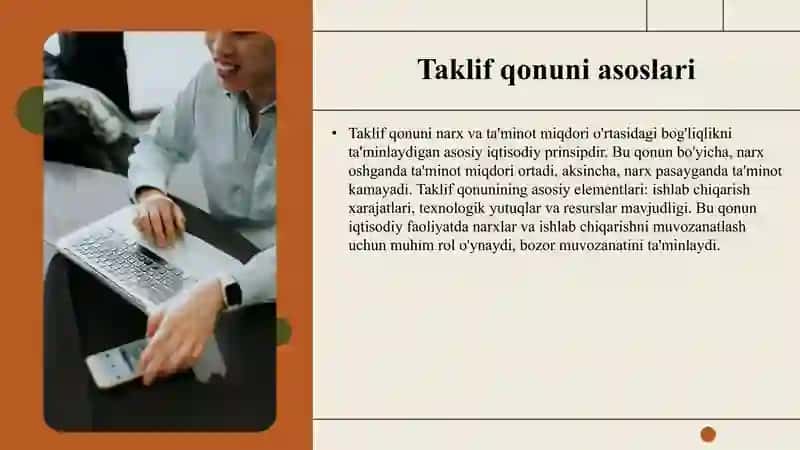 Taklif qonuni asoslari

• Taklif qonuni narx va ta'minot miqdori o'rtasidagi bog'liqlikni ta'minlaydigan asosiy iqtisodiy prinsipdir. Bu qonun bo'yicha, narx oshganda ta'minot miqdori ortadi, aksincha, narx pasayganda ta'minot kamayadi. Taklif qonunining asosiy elementlari: ishlab chiqarish xarajatlari, texnologik yutuqlar va resurslar mavjudligi. Bu qonun iqtisodiy faoliyatda narxlar va ishlab chiqarishni muvozanatlash uchun muhim rol o'ynaydi, bozor muvozanatini ta'minlaydi.